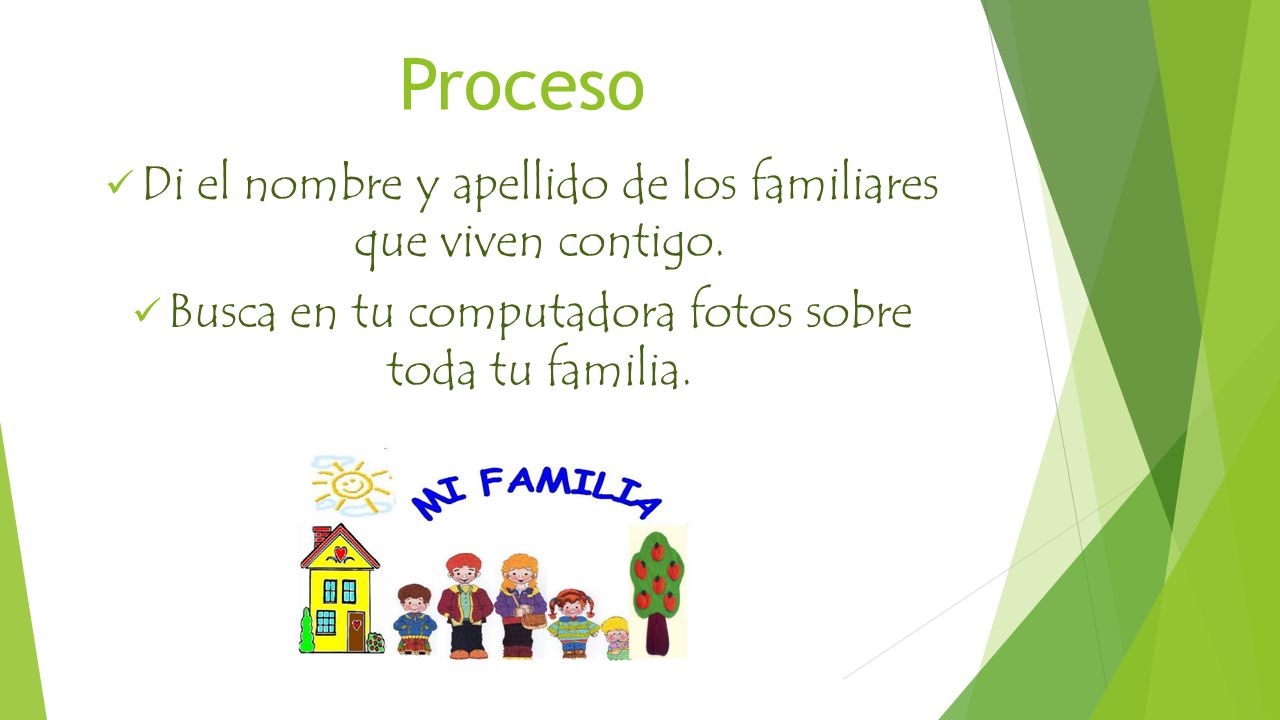 Proceso

✓ Di el nombre y apellido de los familiares que viven contigo.

✓ Busca en tu computadora fotos sobre toda tu familia.

MI FAMILIA